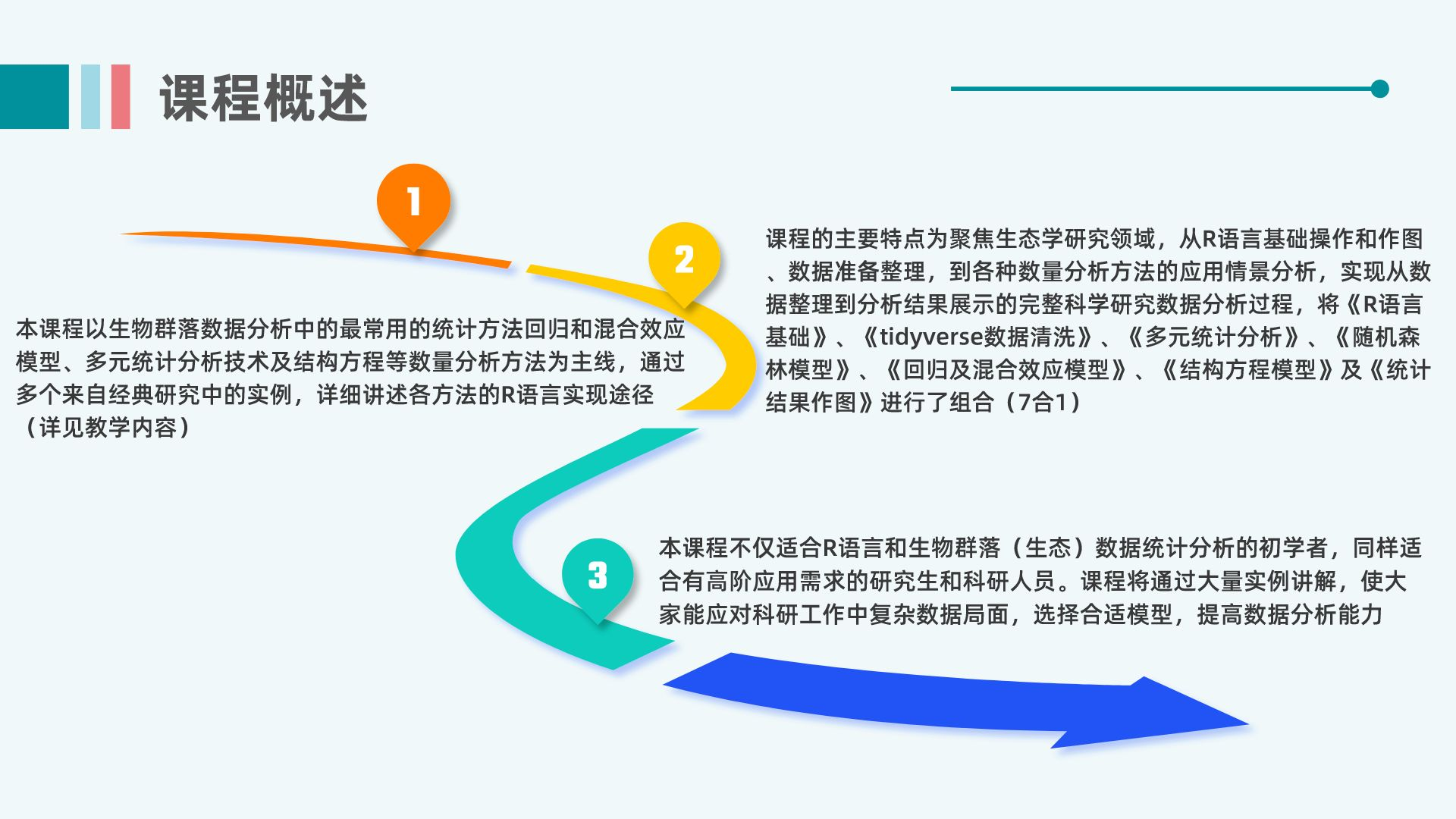 课程概述

1

本课程以生物群落数据分析中的最常用的统计方法回归和混合效应模型、多元统计分析技术及结构方程等数量分析方法为主线，通过多个来自经典研究中的实例，详细讲述各方法的R语言实现途径（详见教学内容）

2

课程的主要特点为聚焦生态学研究领域，从R语言基础操作和作图、数据准备整理，到各种数量分析方法的应用情景分析，实现从数据整理到分析结果展示的完整科学研究数据分析过程，将《R语言基础》、《tidyverse数据清洗》、《多元统计分析》、《随机森林模型》、《回归及混合效应模型》、《结构方程模型》及《统计结果作图》进行了组合（7合1）

3

本课程不仅适合R语言和生物群落（生态）数据统计分析的初学者，同样适合有高阶应用需求的研究生和科研人员。课程将通过大量实例讲解，使大家能应对科研工作中复杂数据局面，选择合适模型，提高数据分析能力